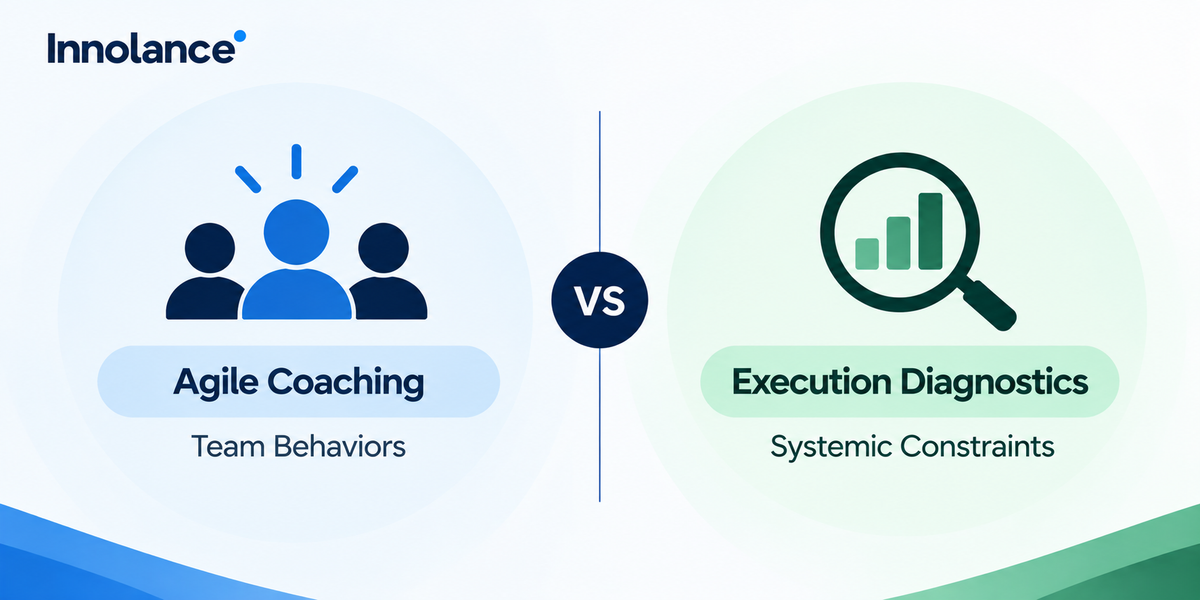 Innolance

Agile Coaching

Team Behaviors

VS

Execution Diagnostics

Systemic Constraints